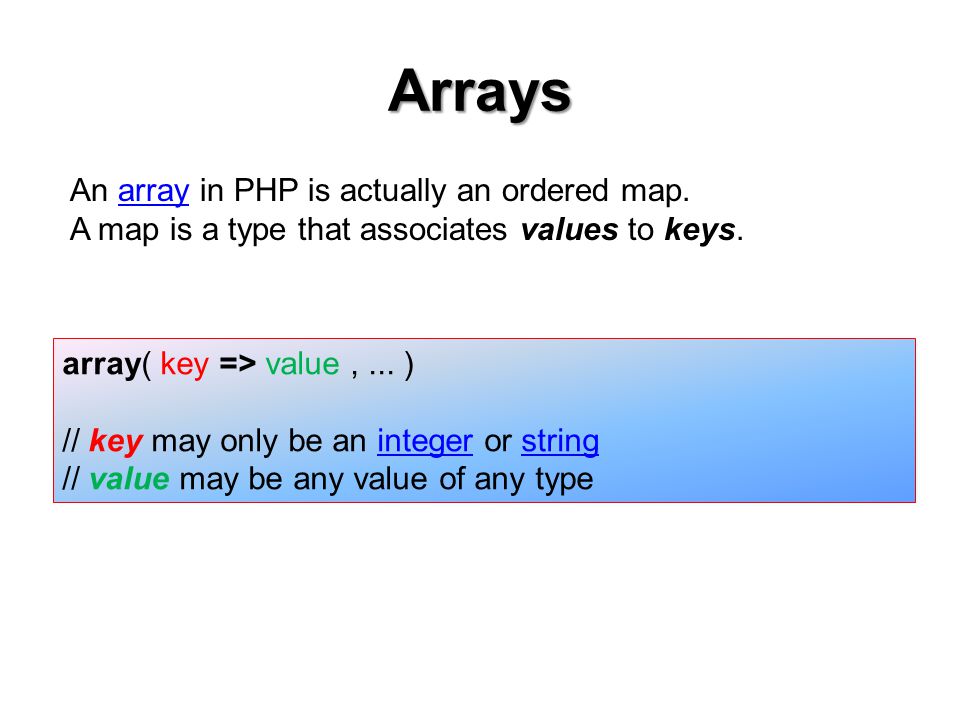 Arrays

An array in PHP is actually an ordered map.
A map is a type that associates values to keys.

array( key => value , ... )

// key may only be an integer or string
// value may be any value of any type